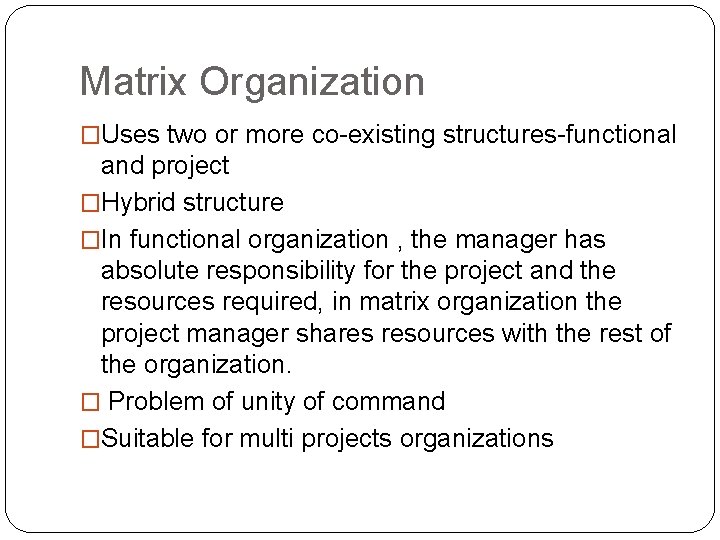 Matrix Organization

□Uses two or more co-existing structures-functional and project

□Hybrid structure

□In functional organization , the manager has absolute responsibility for the project and the resources required, in matrix organization the project manager shares resources with the rest of the organization.

□ Problem of unity of command

□Suitable for multi projects organizations